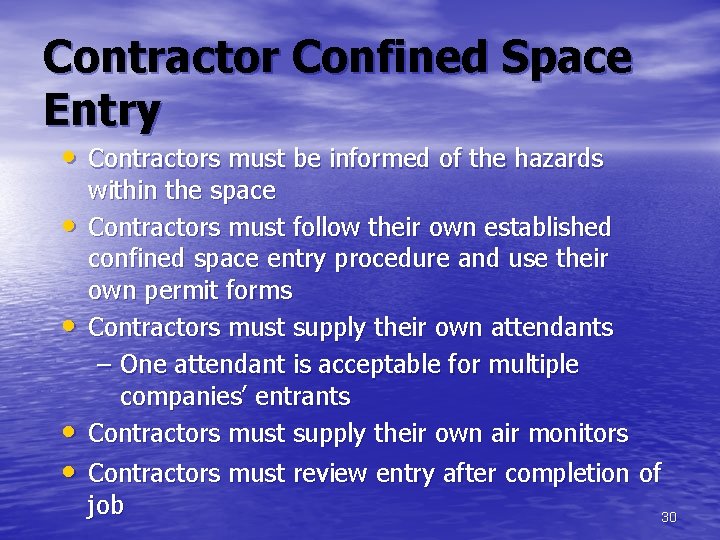 Contractor Confined Space Entry

• Contractors must be informed of the hazards within the space
• Contractors must follow their own established confined space entry procedure and use their own permit forms
• Contractors must supply their own attendants
– One attendant is acceptable for multiple companies' entrants
• Contractors must supply their own air monitors
• Contractors must review entry after completion of job

30